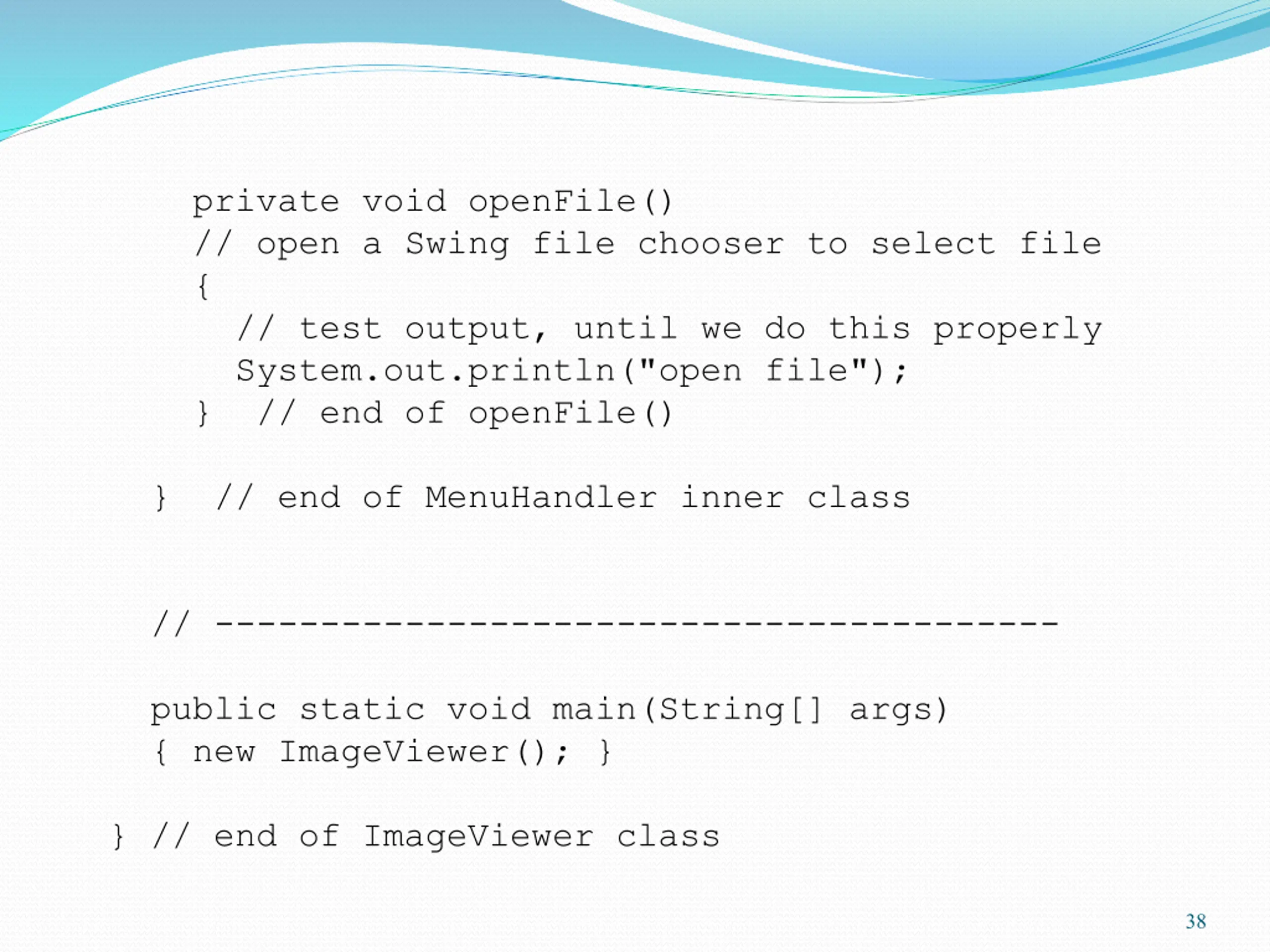 private void openFile()
// open a Swing file chooser to select file
{
// test output, until we do this properly
System.out.println("open file");
} // end of openFile()

} // end of MenuHandler inner class

// ----------------------------------------

public static void main(String[] args)
{ new ImageViewer(); }

} // end of ImageViewer class

38